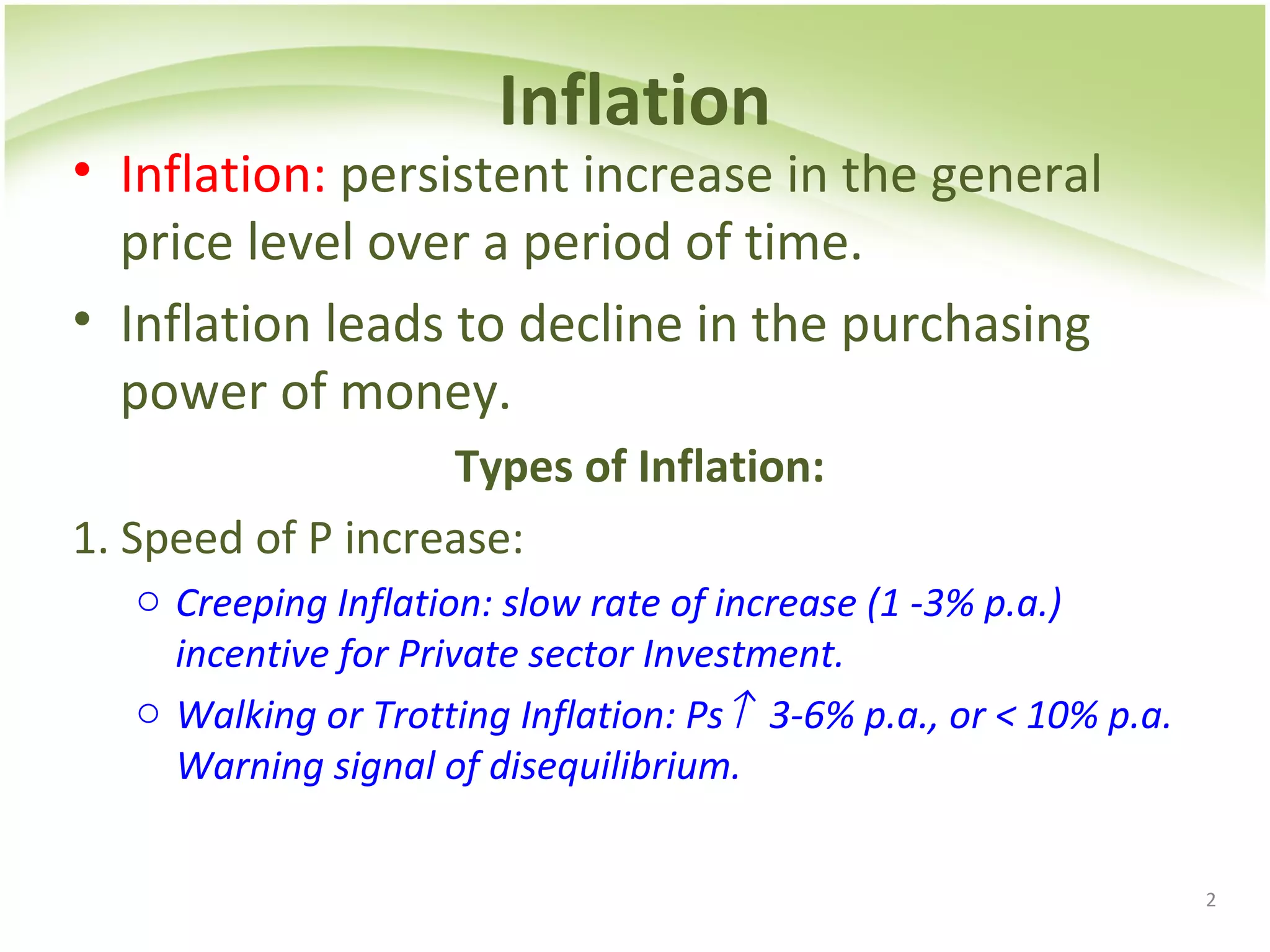 Inflation

• Inflation: persistent increase in the general price level over a period of time.

• Inflation leads to decline in the purchasing power of money.

Types of Inflation:

1. Speed of P increase:

○ Creeping Inflation: slow rate of increase (1 -3% p.a.) incentive for Private sector Investment.

○ Walking or Trotting Inflation: Ps↑ 3-6% p.a., or < 10% p.a. Warning signal of disequilibrium.

2